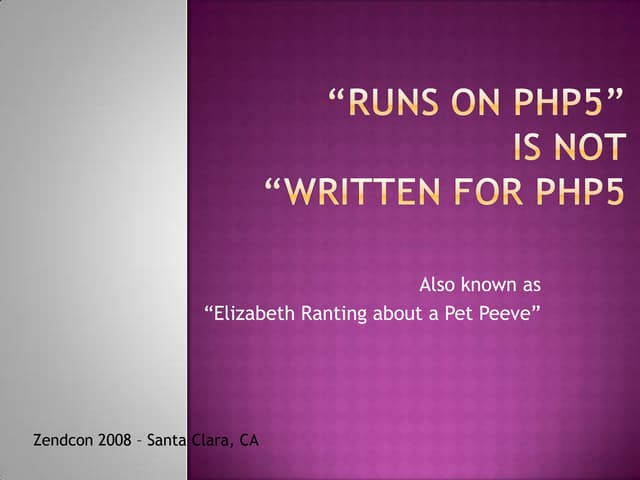 “RUNS ON PHP5” IS NOT “WRITTEN FOR PHP5

Also known as
“Elizabeth Ranting about a Pet Peeve”

Zendcon 2008 – Santa Clara, CA